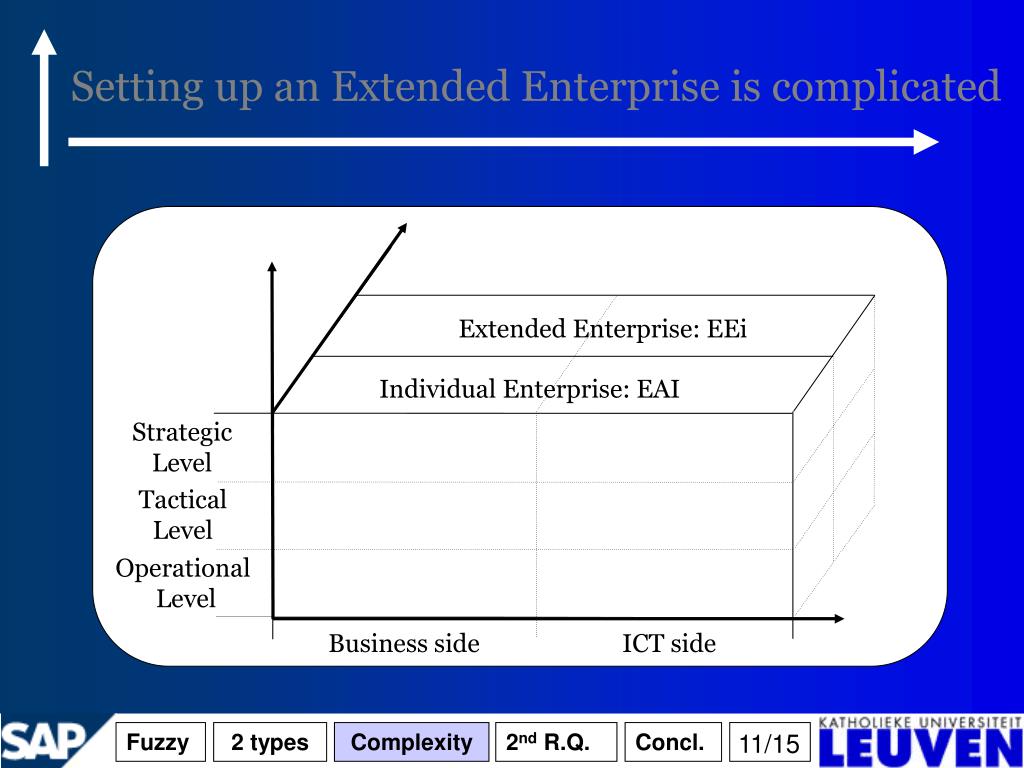 Setting up an Extended Enterprise is complicated

Extended Enterprise: EEi

Individual Enterprise: EAI

Strategic Level

Tactical Level

Operational Level

Business side

ICT side

SAP

Fuzzy

2 types

Complexity

2$^{nd}$ R.Q.

Concl.

11/15

KATHOLIEKE UNIVERSITEIT LEUVEN